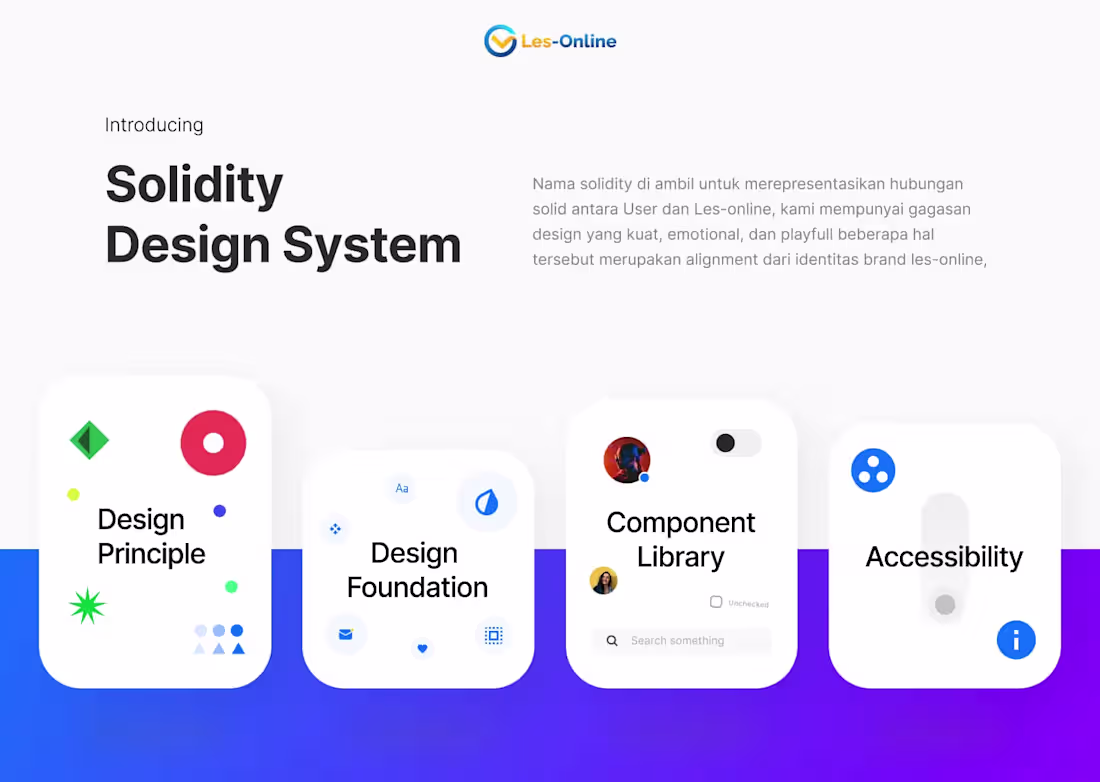 Les-Online

Introducing

Solidity Design System

Nama solidity di ambil untuk merepresentasikan hubungan solid antara User dan Les-online, kami mempunyai gagasan design yang kuat, emotional, dan playfull beberapa hal tersebut merupakan alignment dari identitas brand les-online,

Design Principle

Aa

Design Foundation

Component Library

Unchecked

Search something

Accessibility